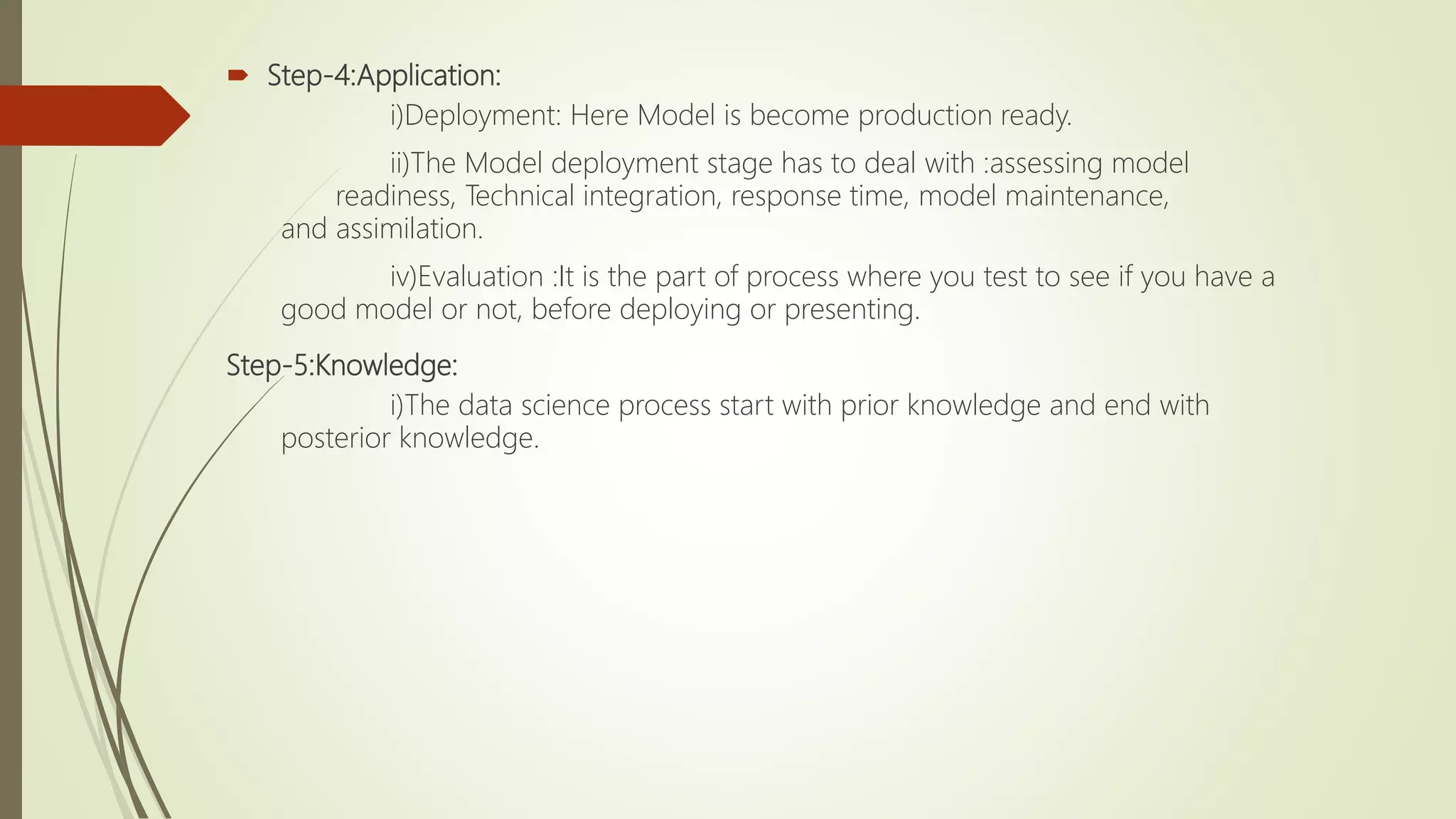 Step-4:Application:

i)Deployment: Here Model is become production ready.

ii)The Model deployment stage has to deal with :assessing model readiness, Technical integration, response time, model maintenance, and assimilation.

iv)Evaluation :It is the part of process where you test to see if you have a good model or not, before deploying or presenting.

Step-5:Knowledge:

i)The data science process start with prior knowledge and end with posterior knowledge.